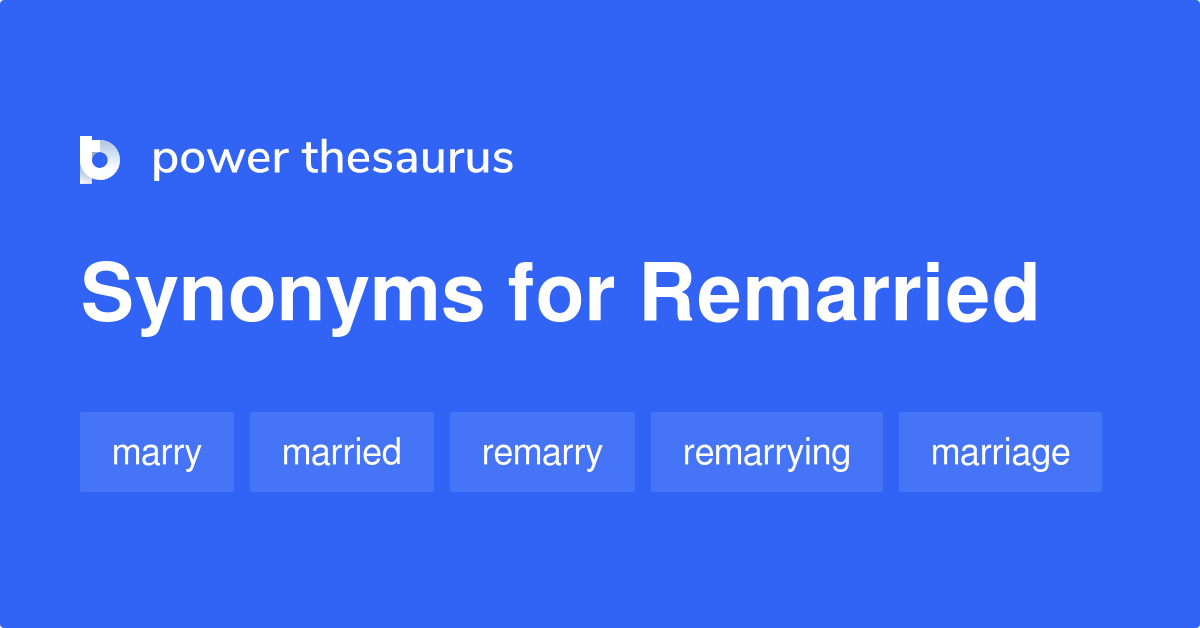 power thesaurus

Synonyms for Remarried

marry married remarry remarrying marriage